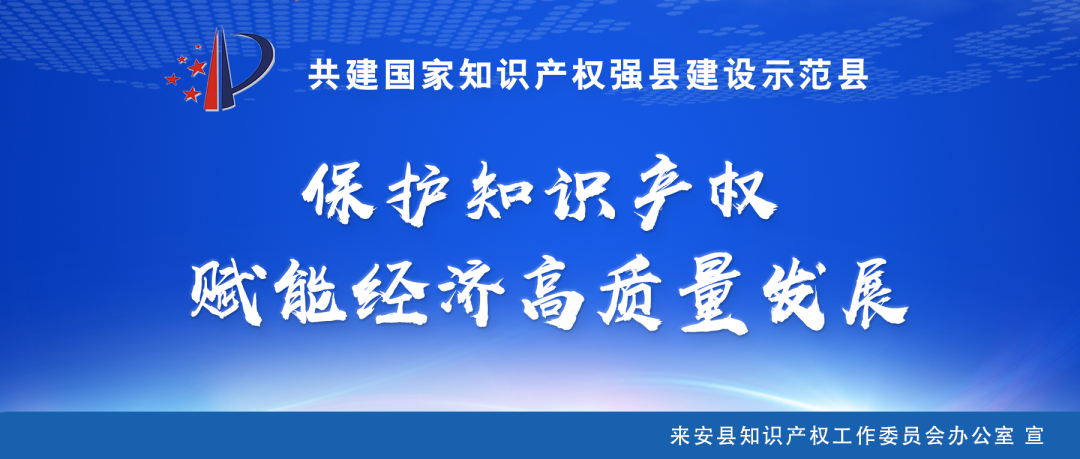 共建国家知识产权强县建设示范县

保护知识产权
赋能经济高质量发展

来安县知识产权工作委员会办公室 宣